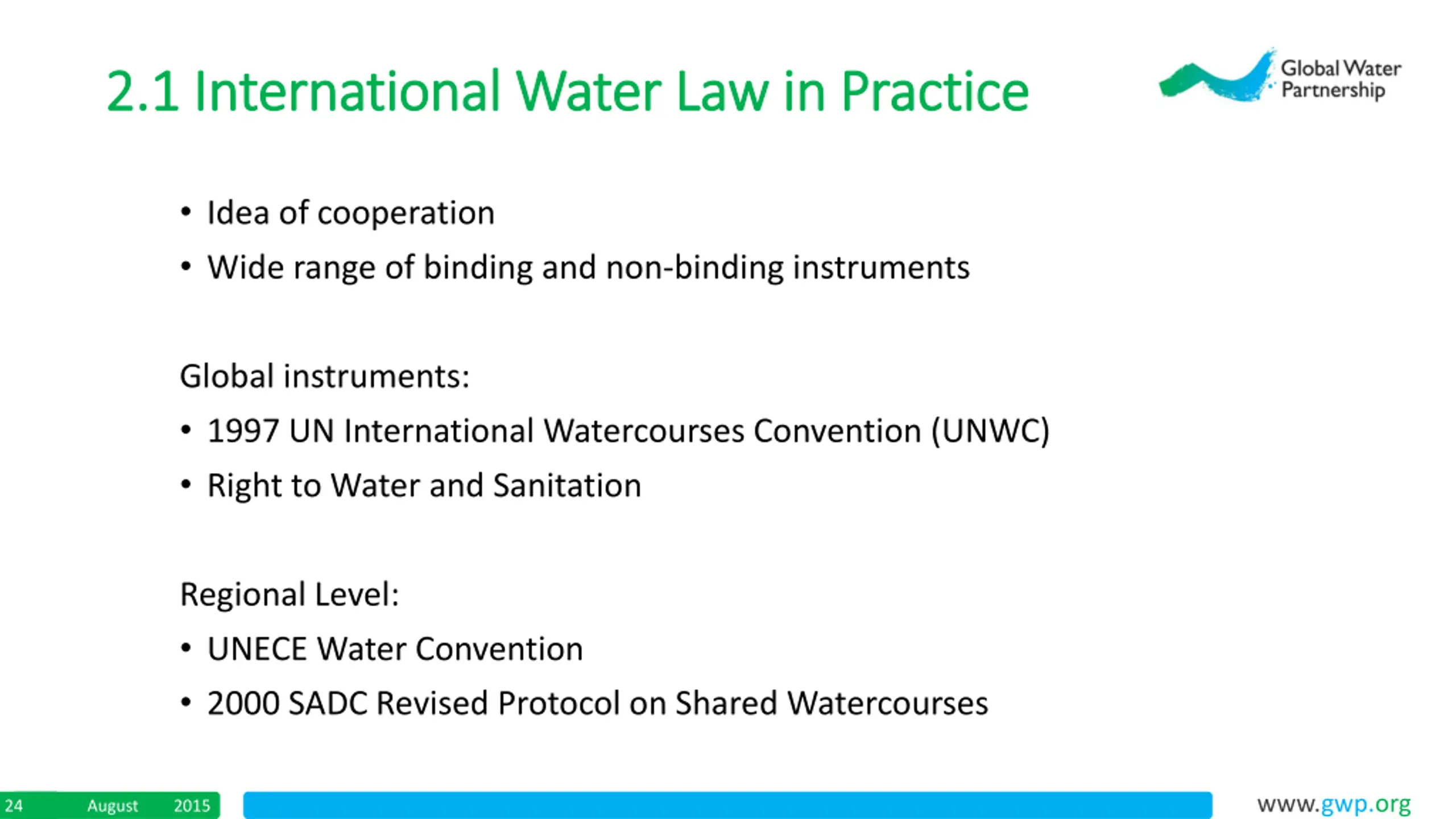 2.1 International Water Law in Practice

Global Water Partnership

• Idea of cooperation
• Wide range of binding and non-binding instruments

Global instruments:
• 1997 UN International Watercourses Convention (UNWC)
• Right to Water and Sanitation

Regional Level:
• UNECE Water Convention
• 2000 SADC Revised Protocol on Shared Watercourses

24 August 2015

www.gwp.org